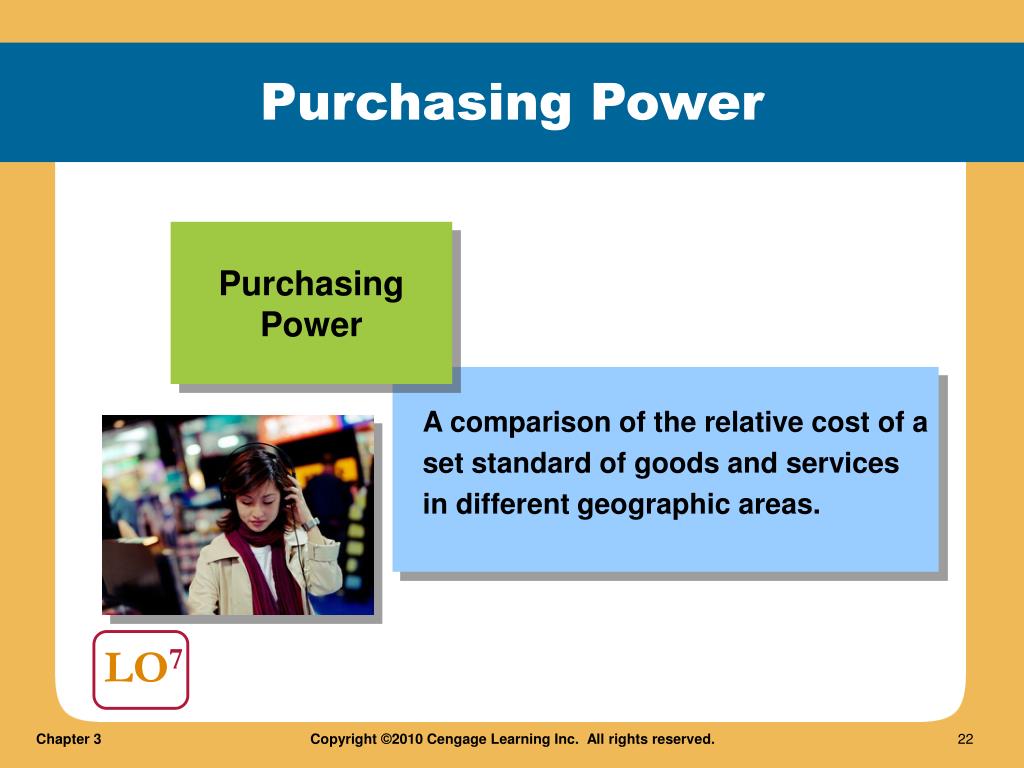 Purchasing Power

Purchasing Power

A comparison of the relative cost of a set standard of goods and services in different geographic areas.

LO$^7$

Chapter 3

Copyright ©2010 Cengage Learning Inc. All rights reserved.

22